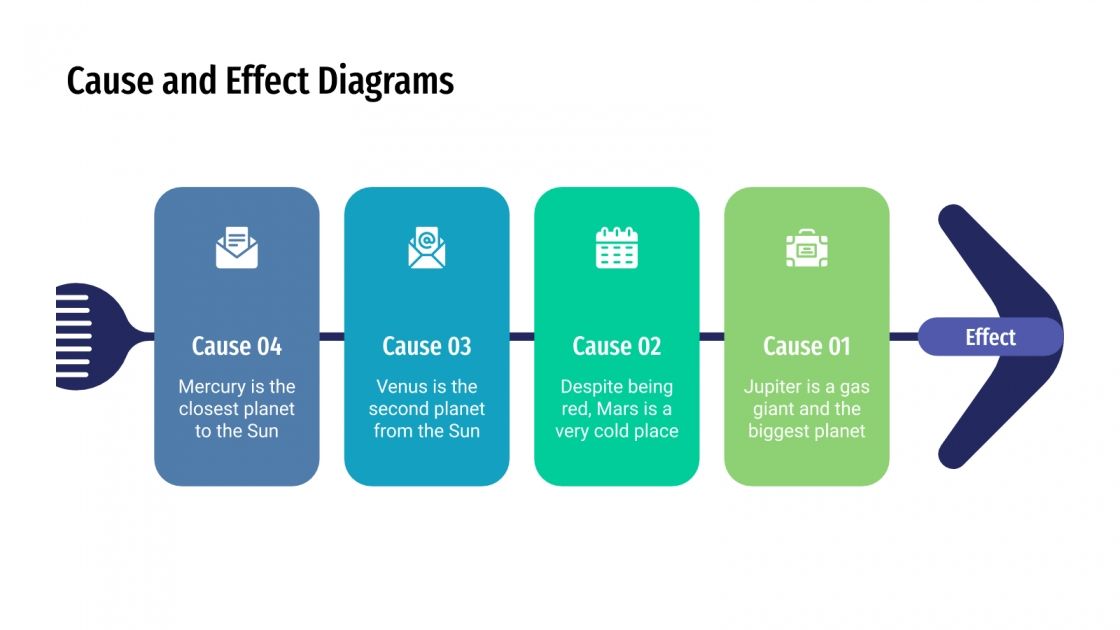 Cause and Effect Diagrams

Cause 04
Mercury is the closest planet to the Sun

Cause 03
Venus is the second planet from the Sun

Cause 02
Despite being red, Mars is a very cold place

Cause 01
Jupiter is a gas giant and the biggest planet

Effect